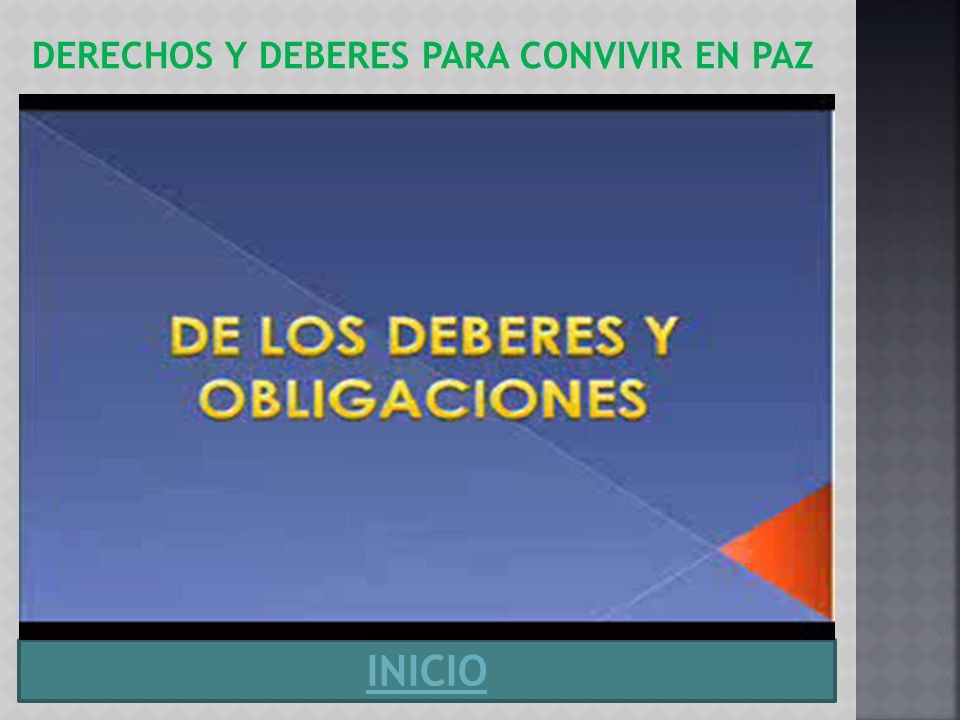 DERECHOS Y DEBERES PARA CONVIVIR EN PAZ

DE LOS DEBERES Y OBLIGACIONES

INICIO